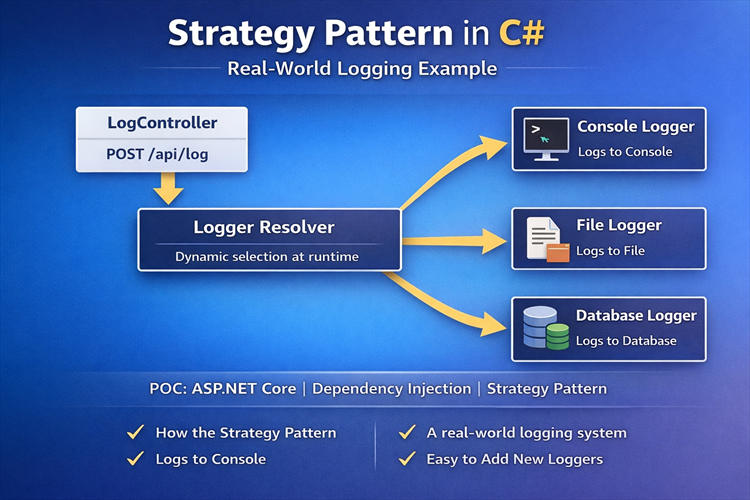 Strategy Pattern in C#

Real-World Logging Example

LogController

POST /api/log

Logger Resolver

Dynamic selection at runtime

>

Console Logger

Logs to Console

File Logger

Logs to File

Database Logger

Logs to Database

POC: ASP.NET Core | Dependency Injection | Strategy Pattern

✓ How the Strategy Pattern

✓ Logs to Console

✓ A real-world logging system

✓ Easy to Add New Loggers